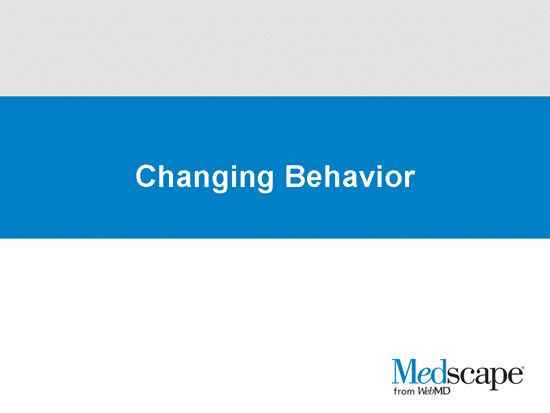 Changing Behavior

Medscape®
from WebMD